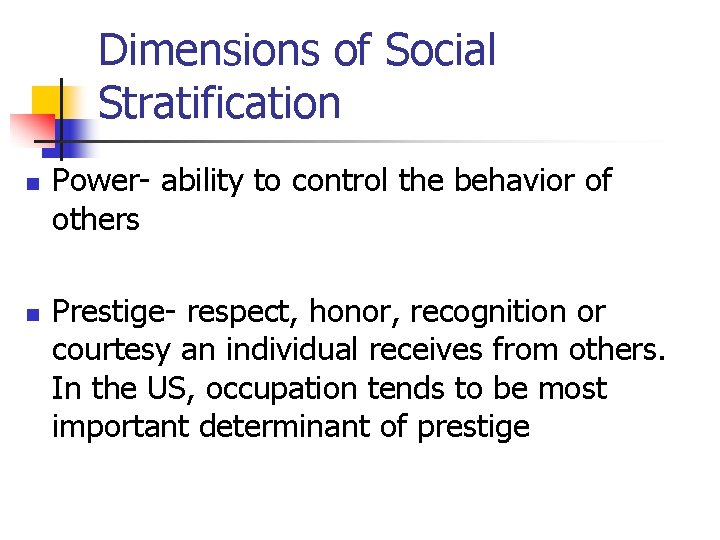 Dimensions of Social Stratification

Power- ability to control the behavior of others

Prestige- respect, honor, recognition or courtesy an individual receives from others. In the US, occupation tends to be most important determinant of prestige